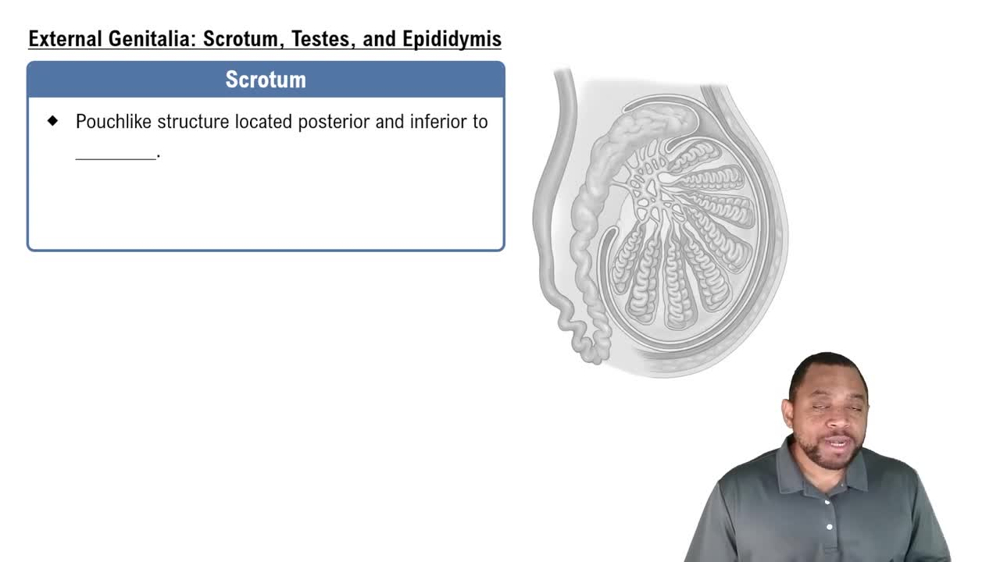 External Genitalia: Scrotum, Testes, and Epididymis

Scrotum

◆ Pouchlike structure located posterior and inferior to ________.